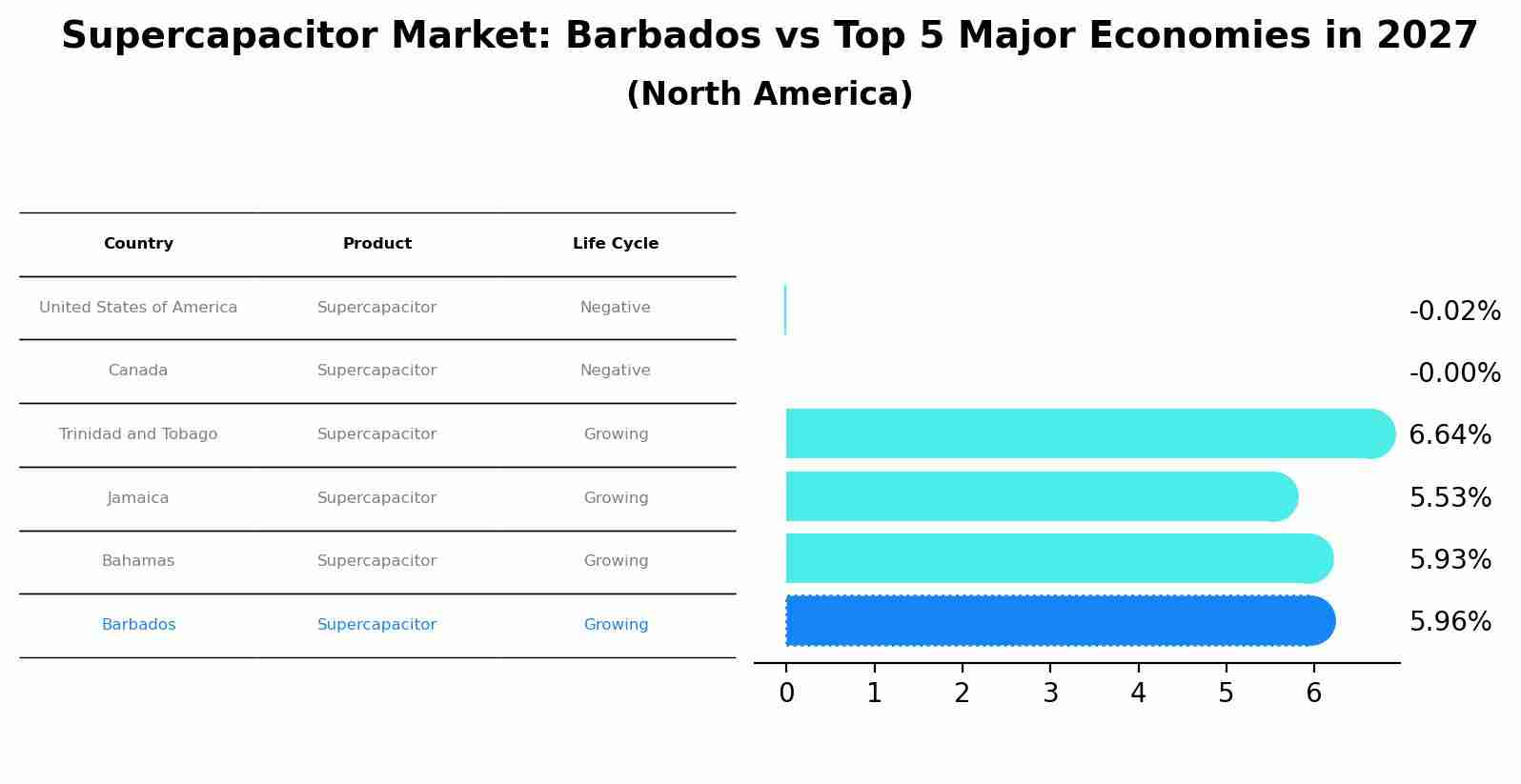 Supercapacitor Market: Barbados vs Top 5 Major Economies in 2027
(North America)

| Country | Product | Life Cycle |
|---|---|---|
| United States of America | Supercapacitor | Negative |
| Canada | Supercapacitor | Negative |
| Trinidad and Tobago | Supercapacitor | Growing |
| Jamaica | Supercapacitor | Growing |
| Bahamas | Supercapacitor | Growing |
| Barbados | Supercapacitor | Growing |

-0.02%
-0.00%
6.64%
5.53%
5.93%
5.96%

0 1 2 3 4 5 6